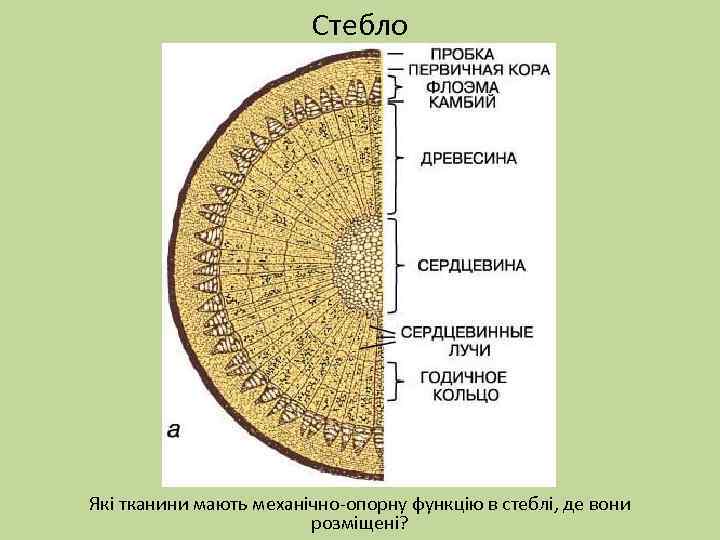 Стебло

ПРОБКА
ПЕРВИЧНАЯ КОРА
ФЛОЭМА
КАМБИЙ
ДРЕВЕСИНА
СЕРДЦЕВИНА
СЕРДЦЕВИННЫЕ ЛУЧИ
ГОДИЧНОЕ КОЛЬЦО
а

Які тканини мають механічно-опорну функцію в стеблі, де вони розміщені?